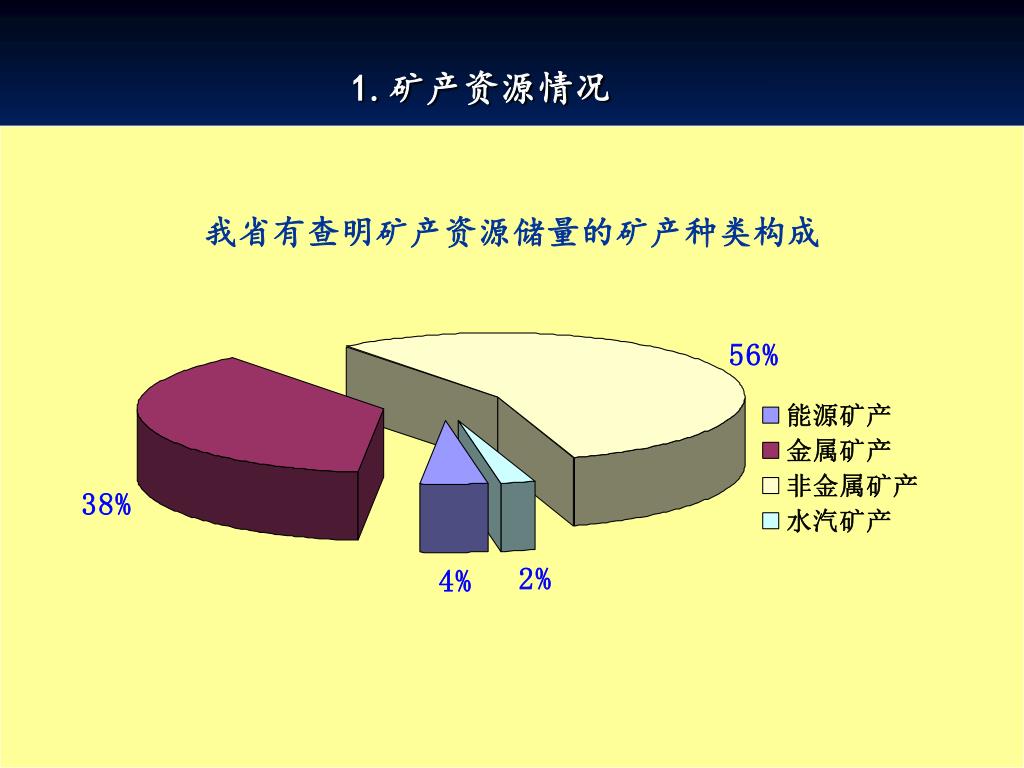 1. 矿产资源情况

我省有查明矿产资源储量的矿产种类构成

56%

38%

4%

2%

能源矿产
金属矿产
非金属矿产
水汽矿产